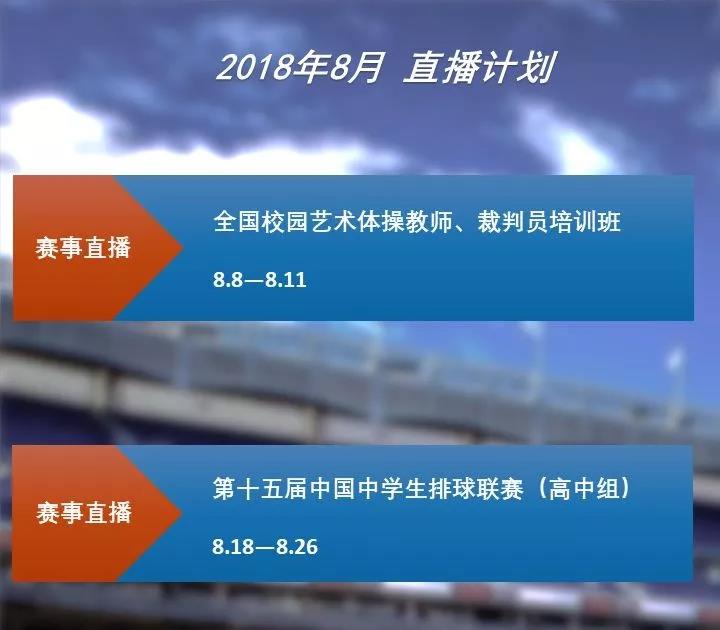 2018年8月 直播计划

赛事直播

全国校园艺术体操教师、裁判员培训班

8.8—8.11

赛事直播

第十五届中国中学生排球联赛（高中组）

8.18—8.26